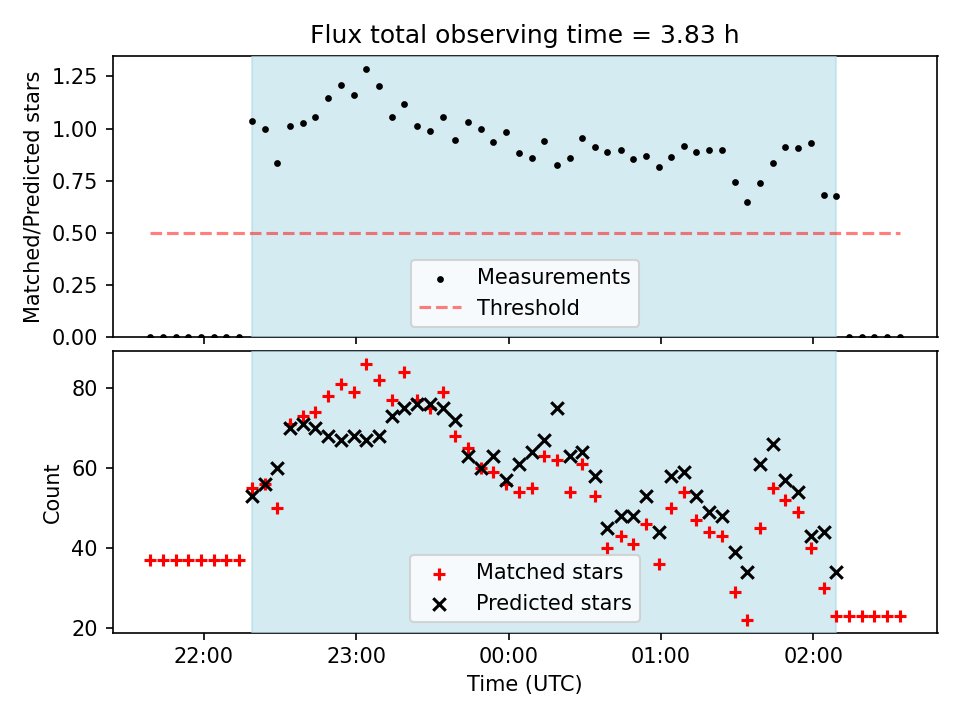 Flux total observing time = 3.83 h

Matched/Predicted stars

1.25
1.00
0.75
0.50
0.25
0.00

Measurements
Threshold

Count

80
60
40
20

Matched stars
Predicted stars

22:00
23:00
00:00
01:00
02:00

Time (UTC)